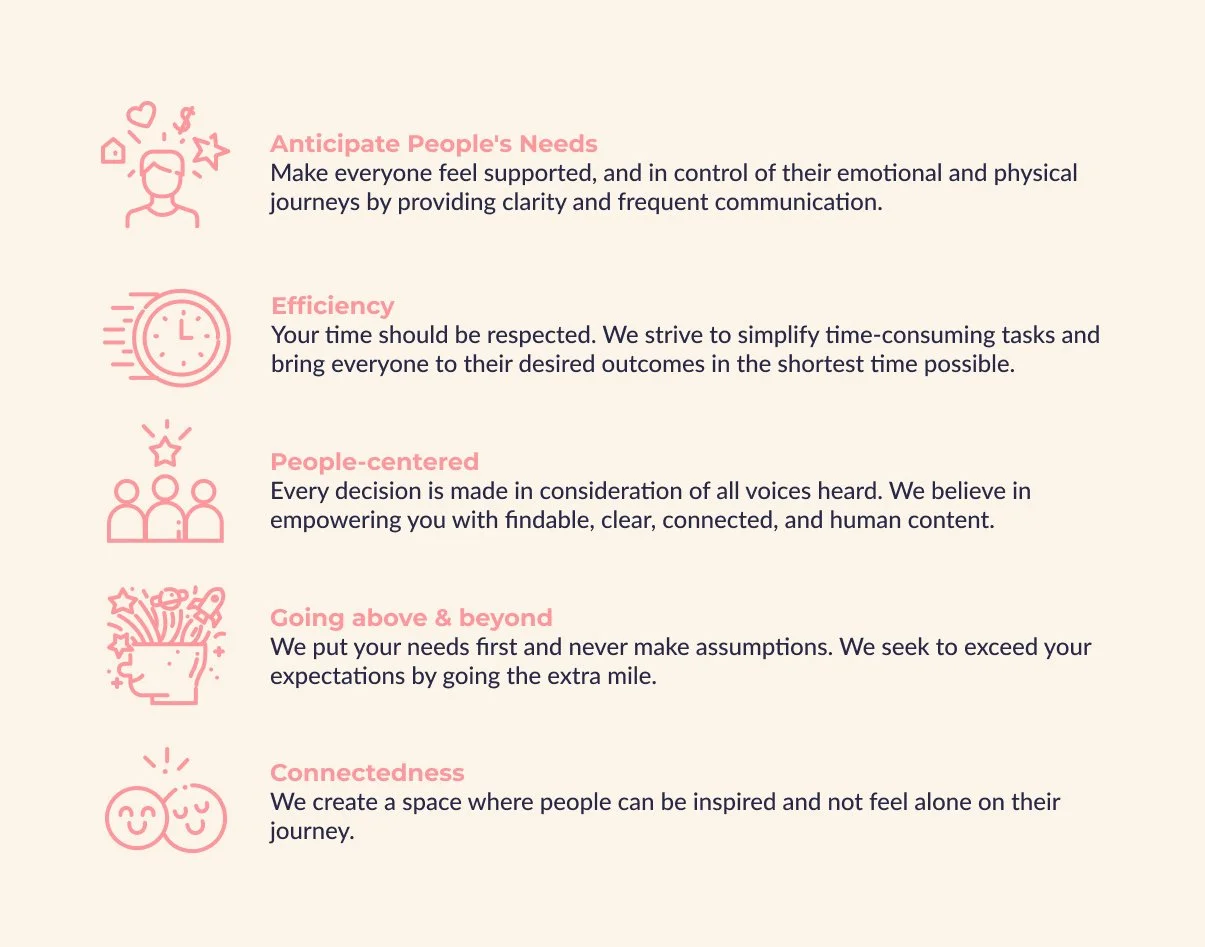 Anticipate People's Needs
Make everyone feel supported, and in control of their emotional and physical journeys by providing clarity and frequent communication.

Efficiency
Your time should be respected. We strive to simplify time-consuming tasks and bring everyone to their desired outcomes in the shortest time possible.

People-centered
Every decision is made in consideration of all voices heard. We believe in empowering you with findable, clear, connected, and human content.

Going above & beyond
We put your needs first and never make assumptions. We seek to exceed your expectations by going the extra mile.

Connectedness
We create a space where people can be inspired and not feel alone on their journey.